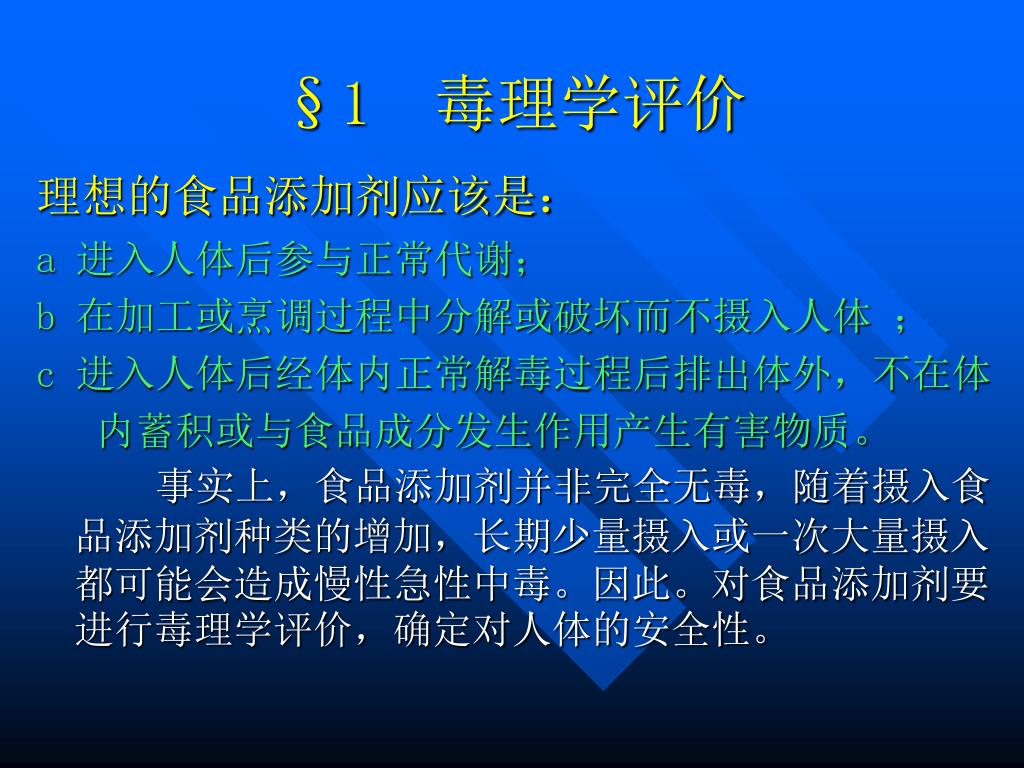 §1　毒理学评价

理想的食品添加剂应该是：

a 进入人体后参与正常代谢；

b 在加工或烹调过程中分解或破坏而不摄入人体 ；

c 进入人体后经体内正常解毒过程后排出体外，不在体内蓄积或与食品成分发生作用产生有害物质。

事实上，食品添加剂并非完全无毒，随着摄入食品添加剂种类的增加，长期少量摄入或一次大量摄入都可能会造成慢性急性中毒。因此。对食品添加剂要进行毒理学评价，确定对人体的安全性。